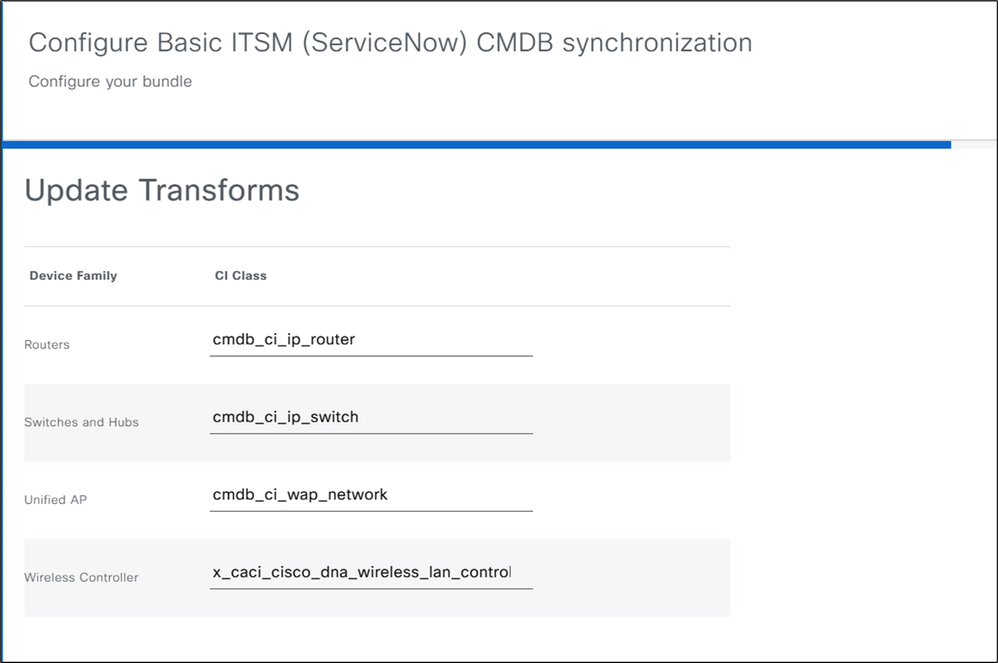 Configure Basic ITSM (ServiceNow) CMDB synchronization

Configure your bundle

Update Transforms

| Device Family | CI Class |
|---|---|
| Routers | cmdb_ci_ip_router |
| Switches and Hubs | cmdb_ci_ip_switch |
| Unified AP | cmdb_ci_wap_network |
| Wireless Controller | x_caci_cisco_dna_wireless_lan_control |